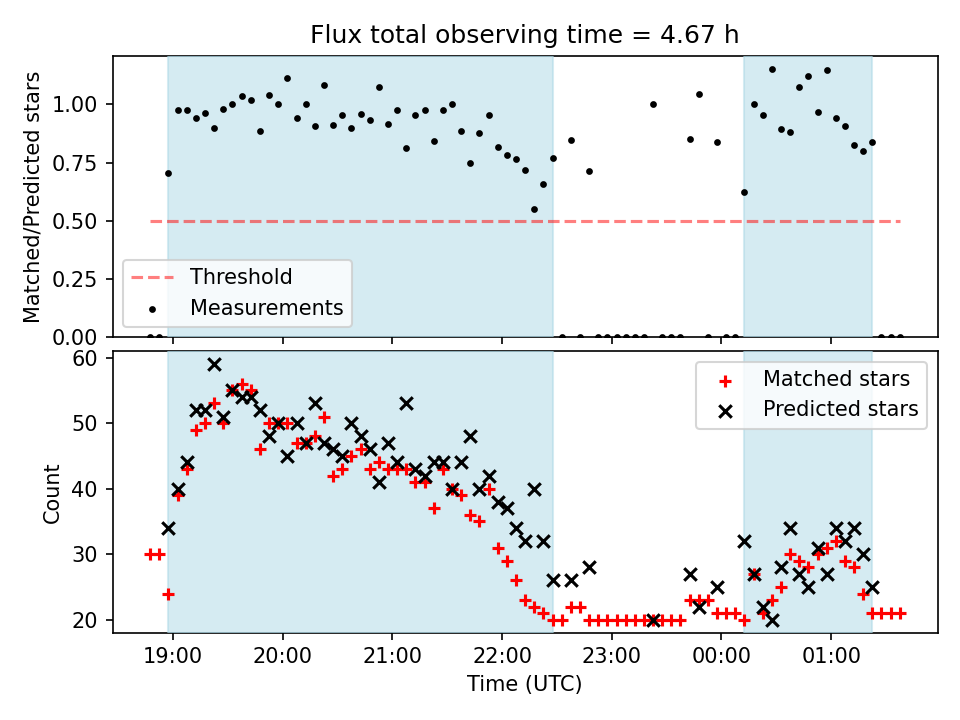 Flux total observing time = 4.67 h

Matched/Predicted stars

1.00
0.75
0.50
0.25
0.00

Threshold
Measurements

Count

60
50
40
30
20

Matched stars
Predicted stars

19:00 20:00 21:00 22:00 23:00 00:00 01:00

Time (UTC)